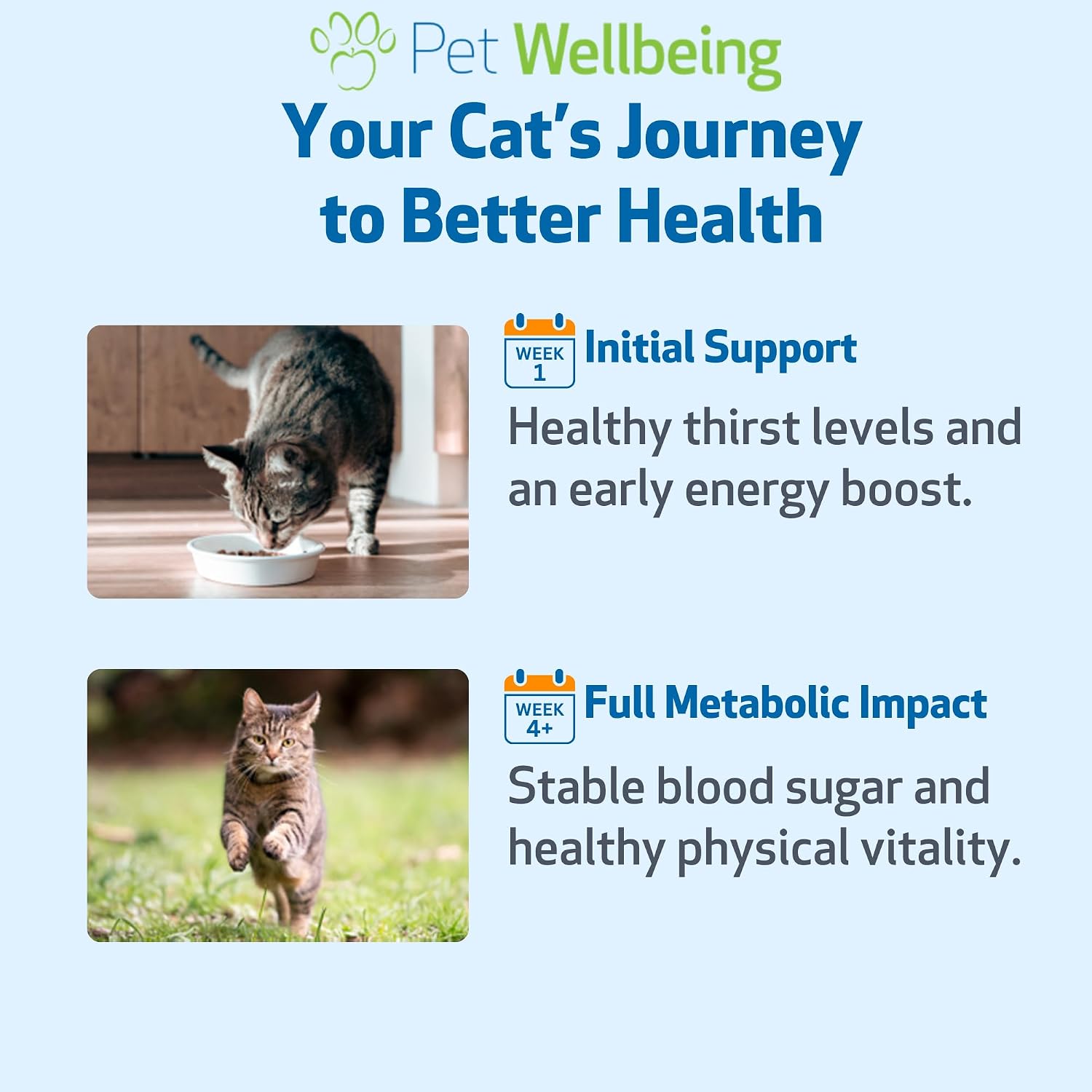 Pet Wellbeing

Your Cat's Journey to Better Health

WEEK 1
Initial Support
Healthy thirst levels and an early energy boost.

WEEK 4+
Full Metabolic Impact
Stable blood sugar and healthy physical vitality.